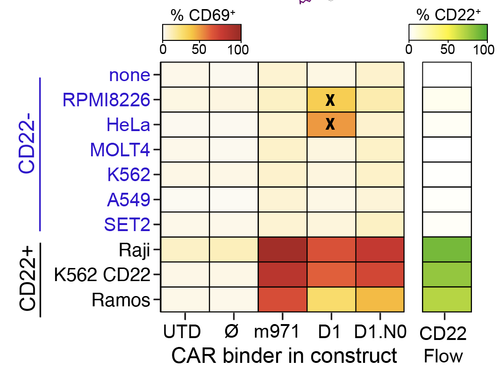 % CD69$^+$
0 50 100

% CD22$^+$
0 50 100

CD22-
none
RPMI8226
HeLa
MOLT4
K562
A549
SET2

CD22+
Raji
K562 CD22
Ramos

X
X

UTD Ø m971 D1 D1.N0
CAR binder in construct

CD22
Flow